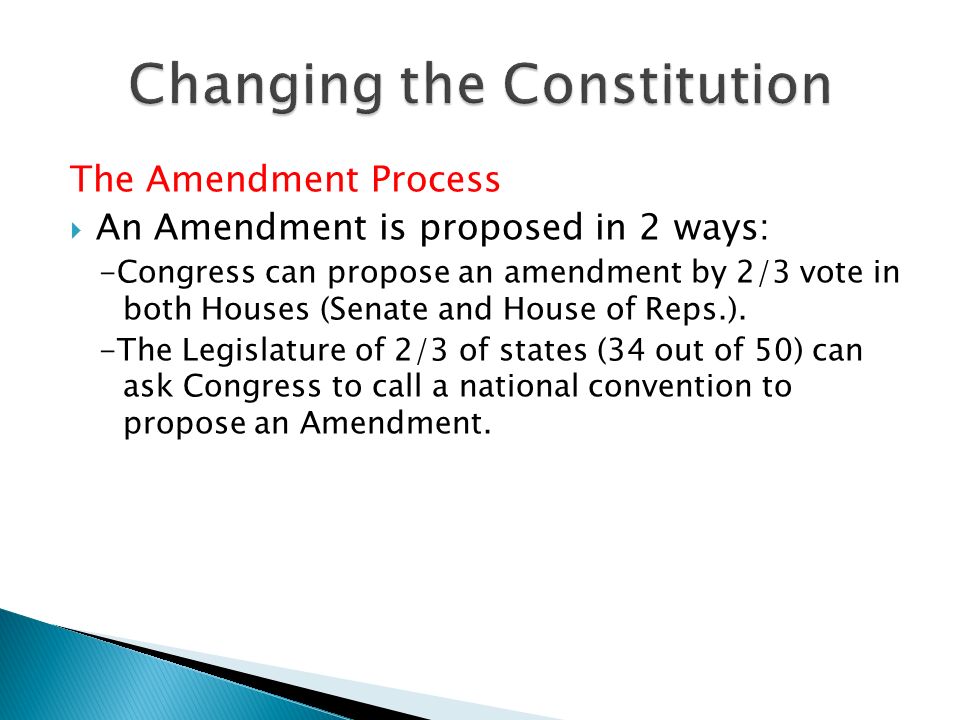 Changing the Constitution

The Amendment Process

An Amendment is proposed in 2 ways:

-Congress can propose an amendment by 2/3 vote in both Houses (Senate and House of Reps.).

-The Legislature of 2/3 of states (34 out of 50) can ask Congress to call a national convention to propose an Amendment.